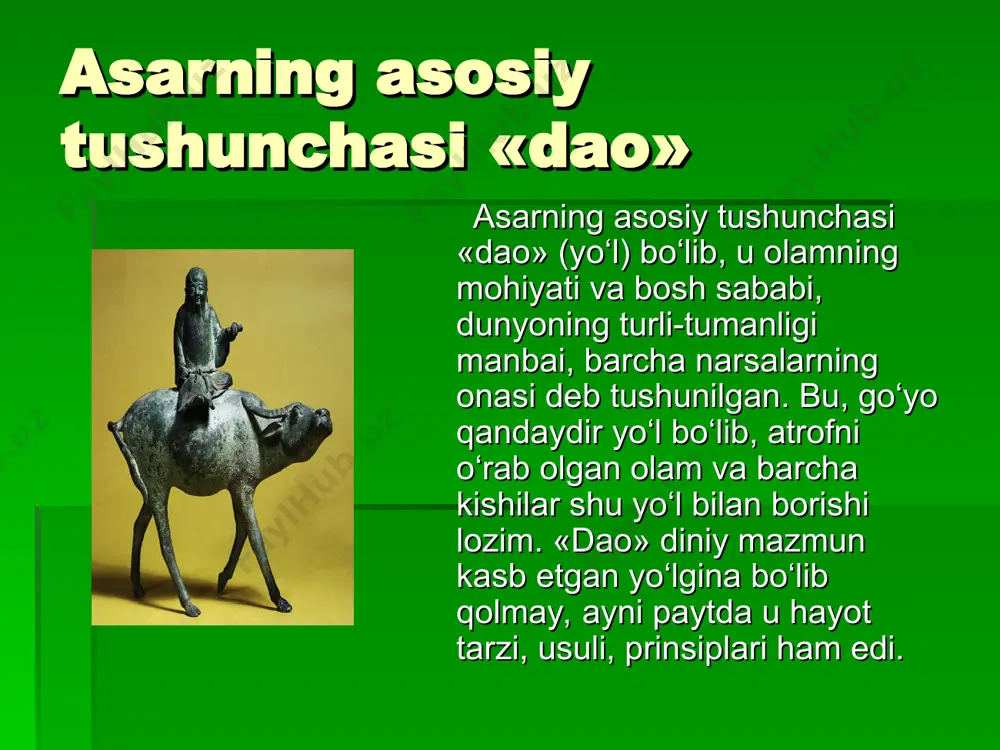 Asarning asosiy tushunchasi «dao»

Asarning asosiy tushunchasi «dao» (yo‘l) bo‘lib, u olamning mohiyati va bosh sababi, dunyoning turli-tumanligi manbai, barcha narsalarning onasi deb tushunilgan. Bu, go‘yo qandaydir yo‘l bo‘lib, atrofni o‘rab olgan olam va barcha kishilar shu yo‘l bilan borishi lozim. «Dao» diniy mazmun kasb etgan yo‘lgina bo‘lib qolmay, ayni paytda u hayot tarzi, usuli, prinsiplari ham edi.

FaylHub.uz